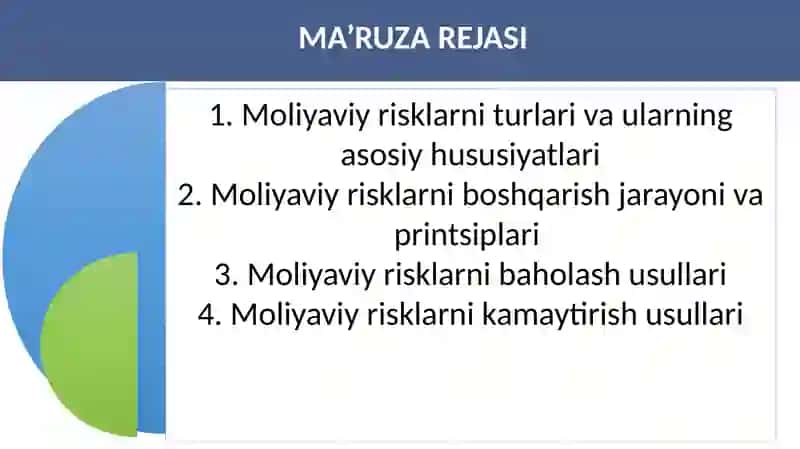 MA’RUZA REJASI

1. Moliyaviy risklarni turlari va ularning asosiy hususiyatlari
2. Moliyaviy risklarni boshqarish jarayoni va printsiplari
3. Moliyaviy risklarni baholash usullari
4. Moliyaviy risklarni kamaytirish usullari